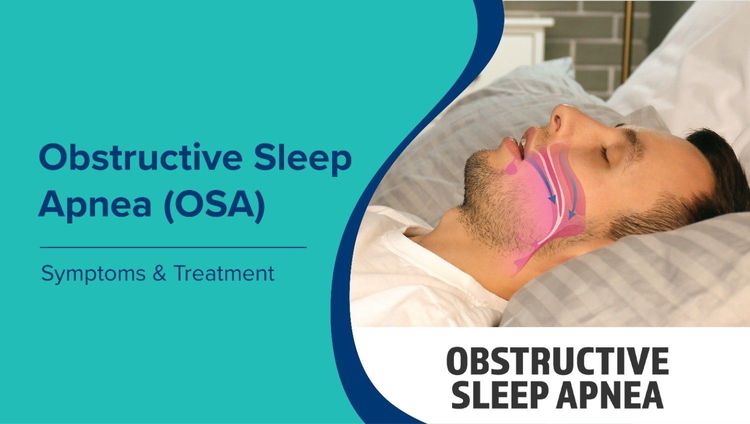 Obstructive Sleep Apnea (OSA)

Symptoms & Treatment

OBSTRUCTIVE SLEEP APNEA